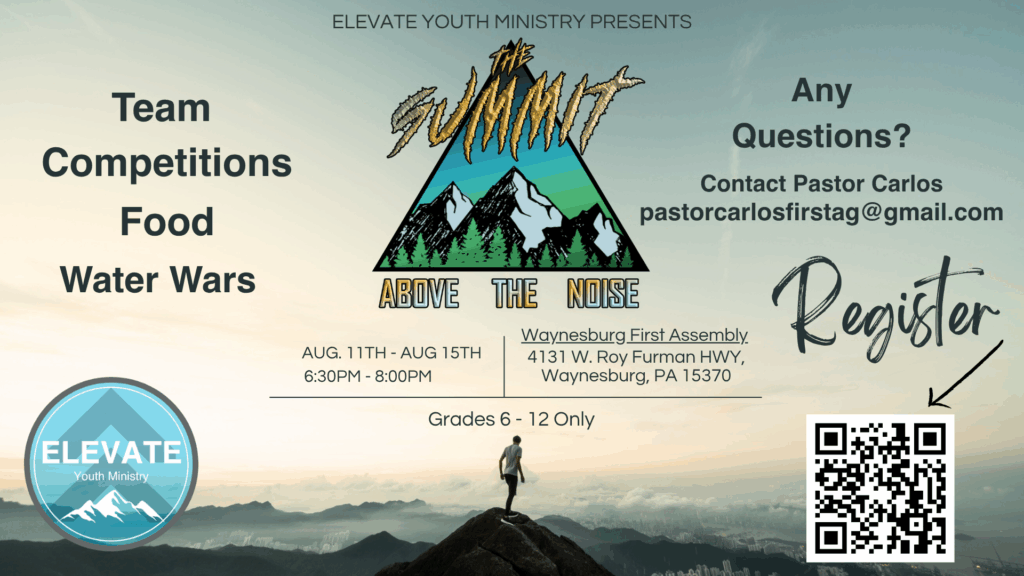 ELEVATE YOUTH MINISTRY PRESENTS

THE SUMMIT

ABOVE THE NOISE

Team Competitions Food Water Wars

Any Questions?

Contact Pastor Carlos
pastorcarlosfirstag@gmail.com

Register

AUG. 11TH - AUG 15TH
6:30PM - 8:00PM

Waynesburg First Assembly
4131 W. Roy Furman HWY,
Waynesburg, PA 15370

Grades 6 - 12 Only

ELEVATE
Youth Ministry